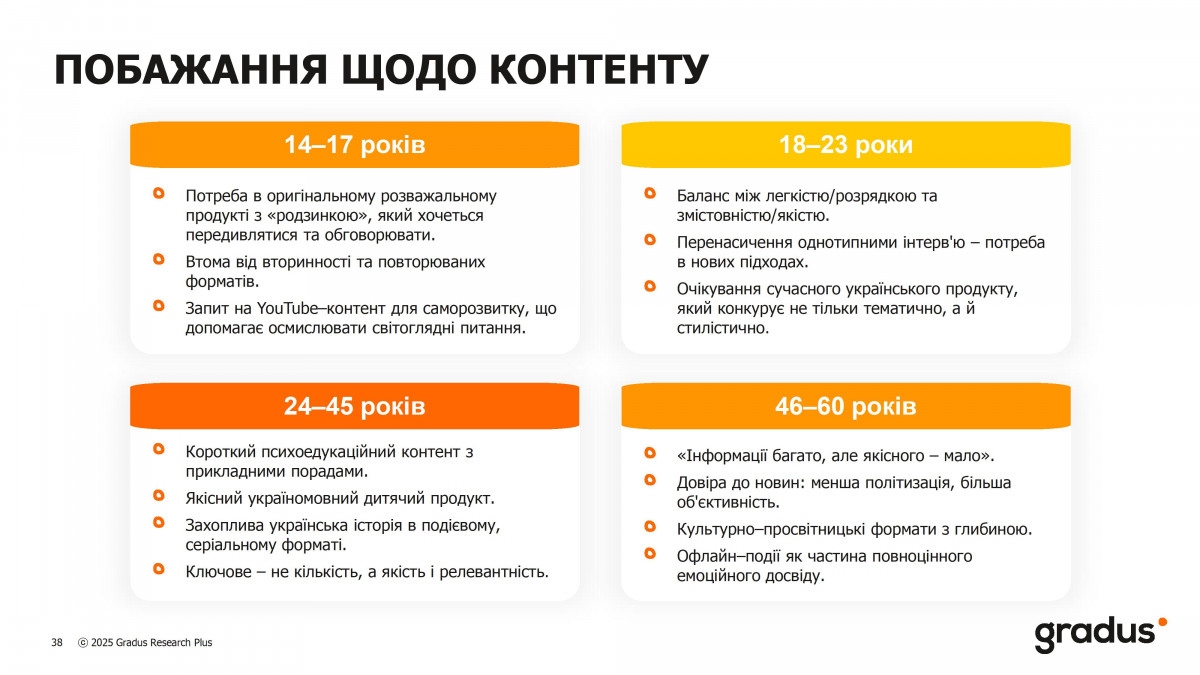 ПОБАЖАННЯ ЩОДО КОНТЕНТУ

14–17 років

Потреба в оригінальному розважальному продукті з «родзинкою», який хочеться передивлятися та обговорювати.

Втома від вторинності та повторюваних форматів.

Запит на YouTube–контент для саморозвитку, що допомагає осмислювати світоглядні питання.

18–23 роки

Баланс між легкістю/розрядкою та змістовністю/якістю.

Перенасичення однотипними інтерв'ю – потреба в нових підходах.

Очікування сучасного українського продукту, який конкурує не тільки тематично, а й стилістично.

24–45 років

Короткий психоедукаційний контент з прикладними порадами.

Якісний україномовний дитячий продукт.

Захоплива українська історія в подієвому, серіальному форматі.

Ключове – не кількість, а якість і релевантність.

46–60 років

«Інформації багато, але якісного – мало».

Довіра до новин: менша політизація, більша об'єктивність.

Культурно–просвітницькі формати з глибиною.

Офлайн–події як частина повноцінного емоційного досвіду.

38 © 2025 Gradus Research Plus

gradus